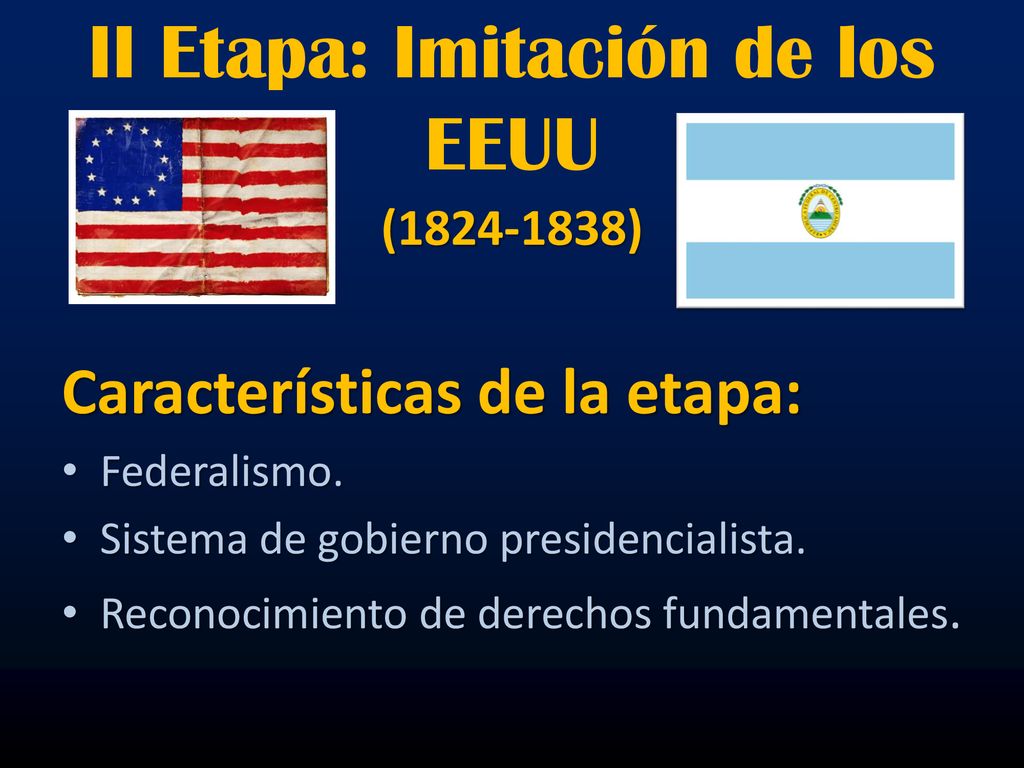 II Etapa: Imitación de los EEUU
(1824-1838)

Características de la etapa:

• Federalismo.
• Sistema de gobierno presidencialista.
• Reconocimiento de derechos fundamentales.